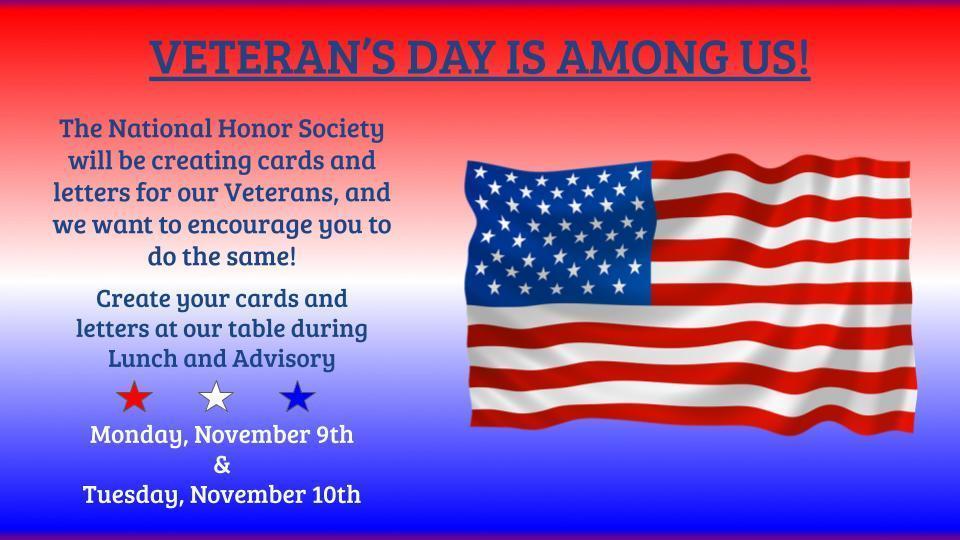 VETERAN'S DAY IS AMONG US!

The National Honor Society will be creating cards and letters for our Veterans, and we want to encourage you to do the same!

Create your cards and letters at our table during Lunch and Advisory

Monday, November 9th
&
Tuesday, November 10th